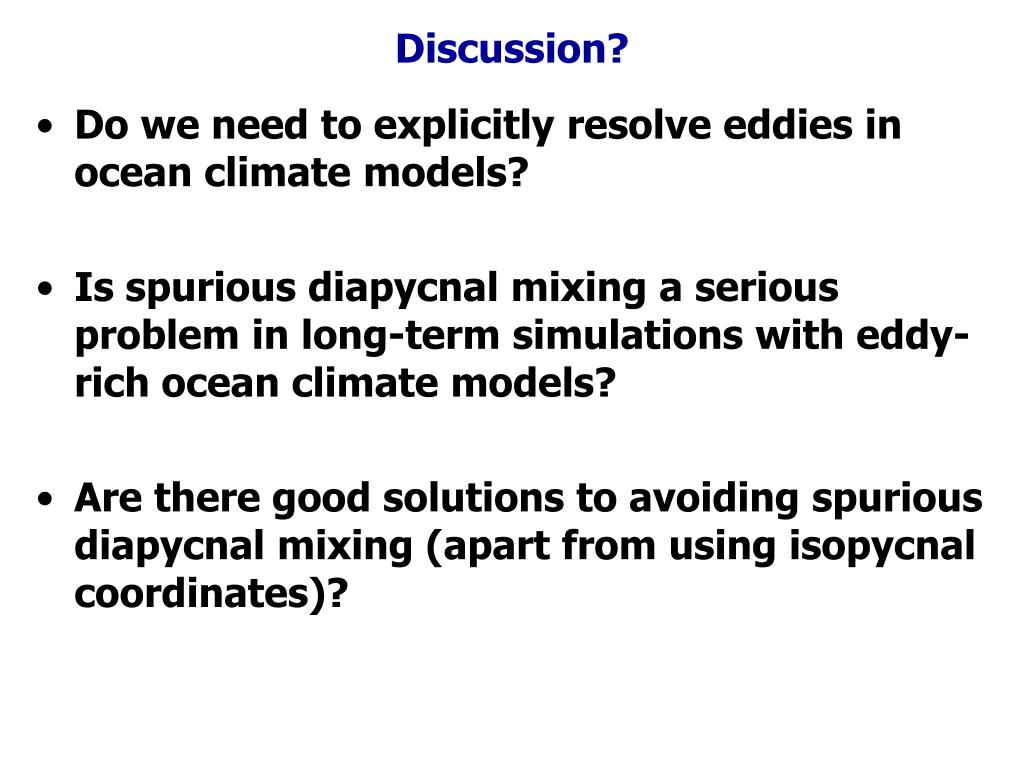 Discussion?

• Do we need to explicitly resolve eddies in ocean climate models?

• Is spurious diapycnal mixing a serious problem in long-term simulations with eddy-rich ocean climate models?

• Are there good solutions to avoiding spurious diapycnal mixing (apart from using isopycnal coordinates)?